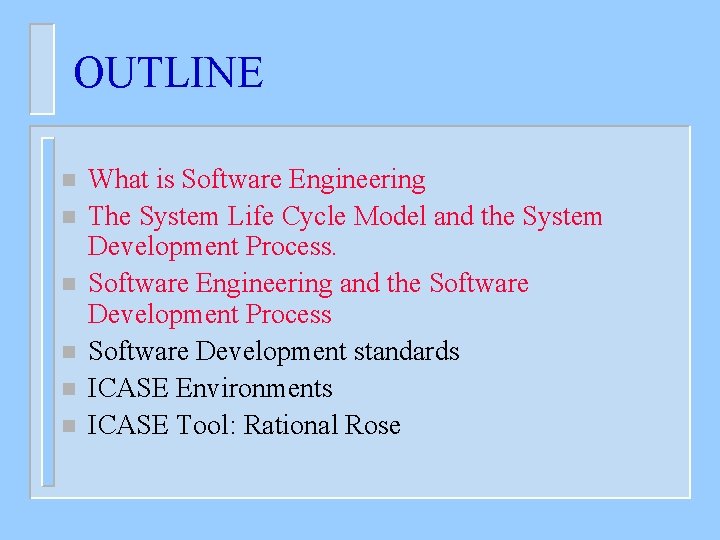 OUTLINE

- What is Software Engineering
- The System Life Cycle Model and the System Development Process.
- Software Engineering and the Software Development Process
- Software Development standards
- ICASE Environments
- ICASE Tool: Rational Rose